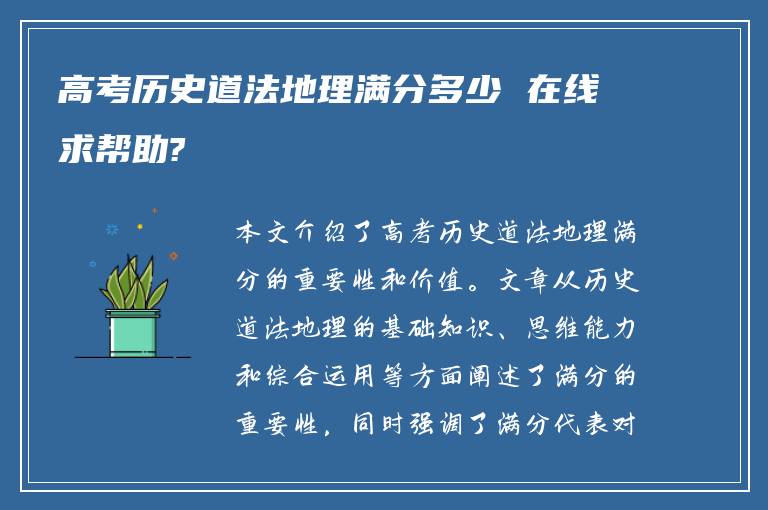 高考历史道法地理满分多少 在线求帮助?

本文介绍了高考历史道法地理满分的重要性和价值。文章从历史道法地理的基础知识、思维能力和综合运用等方面阐述了满分的重要性，同时强调了满分代表对